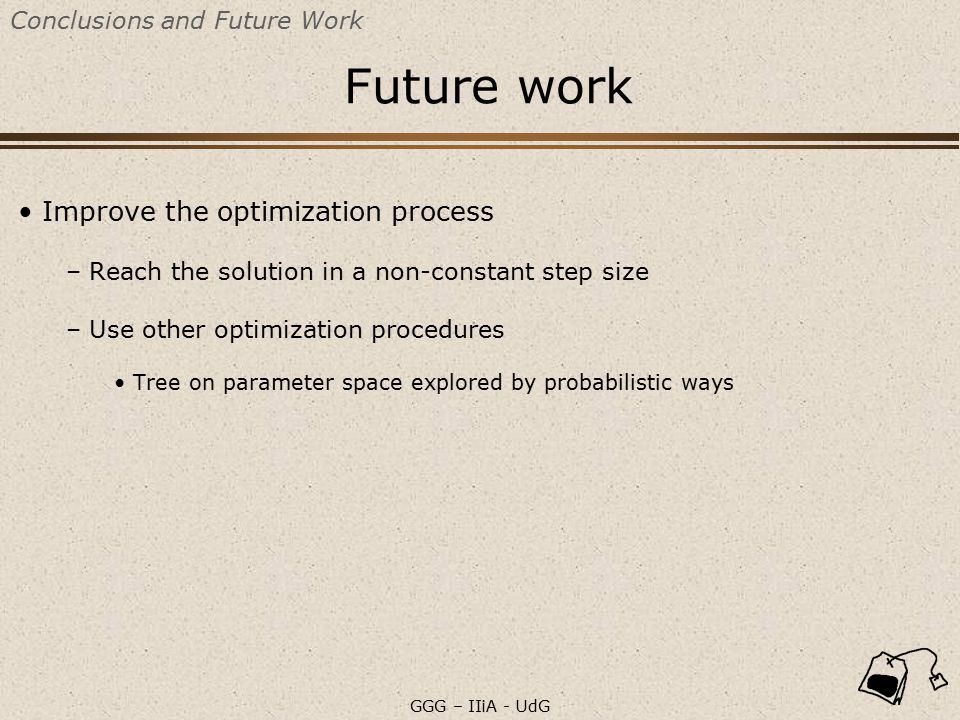 Conclusions and Future Work

Future work

• Improve the optimization process

– Reach the solution in a non-constant step size

– Use other optimization procedures

• Tree on parameter space explored by probabilistic ways

GGG – IIiA - UdG